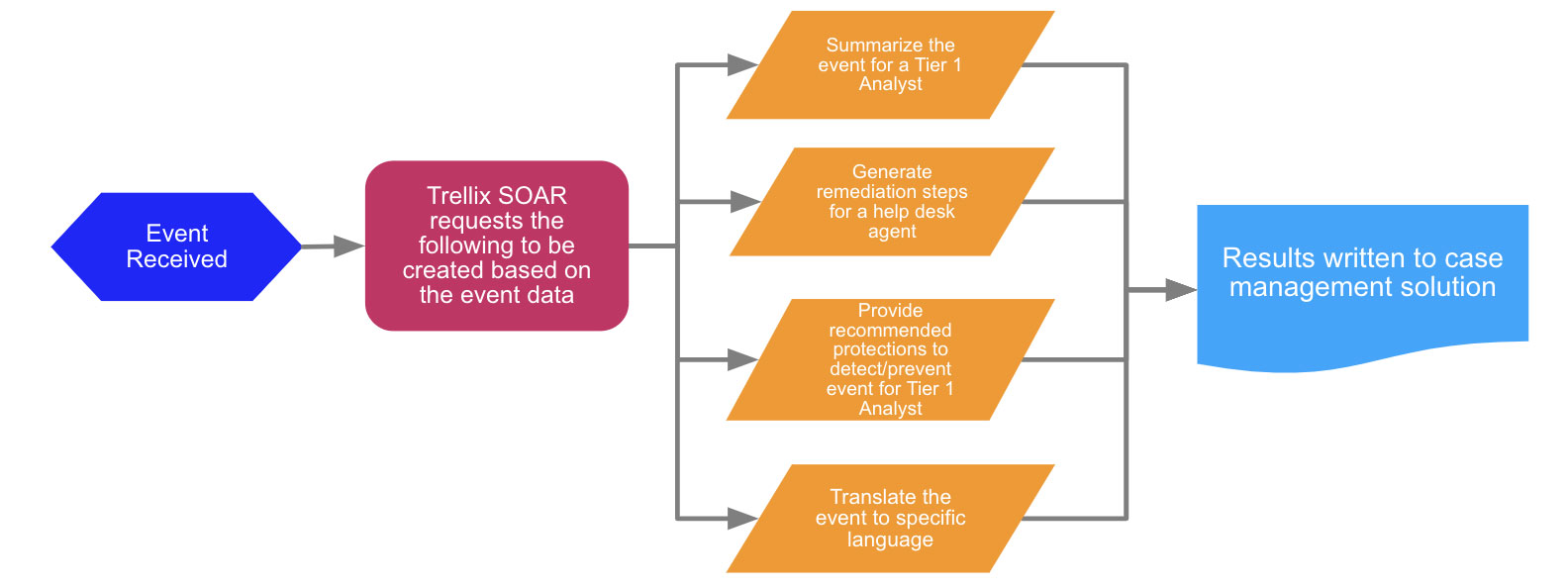 Event Received

Trellix SOAR requests the following to be created based on the event data

Summarize the event for a Tier 1 Analyst

Generate remediation steps for a help desk agent

Provide recommended protections to detect/prevent event for Tier 1 Analyst

Translate the event to specific language

Results written to case management solution